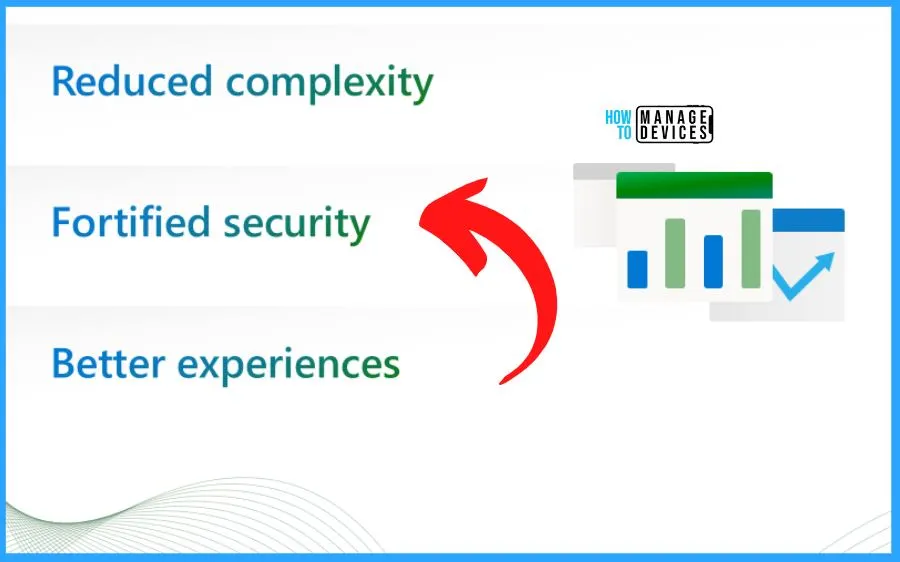 Reduced complexity

HOW TO MANAGE DEVICES

Fortified security

Better experiences